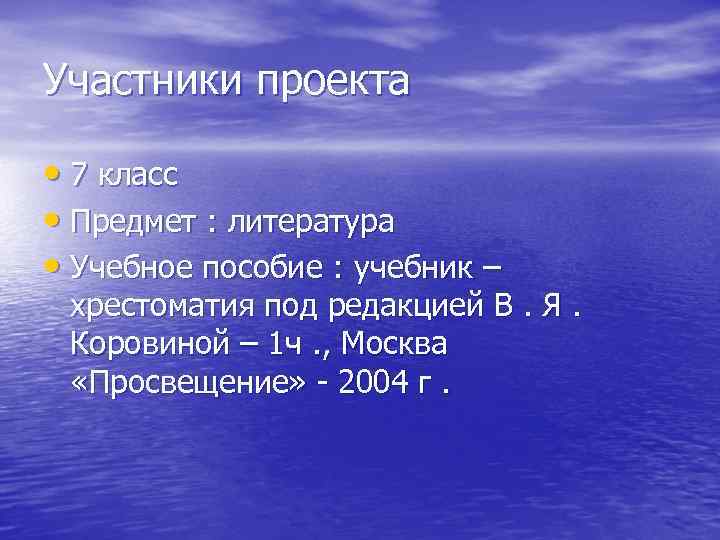 Участники проекта

• 7 класс
• Предмет : литература
• Учебное пособие : учебник – хрестоматия под редакцией В . Я . Коровиной – 1ч ., Москва «Просвещение» - 2004 г .